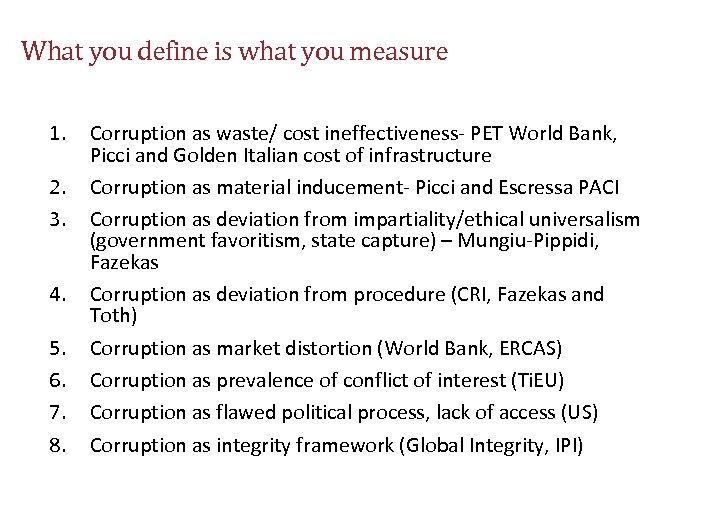 What you define is what you measure

1. Corruption as waste/ cost ineffectiveness- PET World Bank, Picci and Golden Italian cost of infrastructure
2. Corruption as material inducement- Picci and Escressa PACI
3. Corruption as deviation from impartiality/ethical universalism (government favoritism, state capture) – Mungiu-Pippidi, Fazekas
4. Corruption as deviation from procedure (CRI, Fazekas and Toth)
5. Corruption as market distortion (World Bank, ERCAS)
6. Corruption as prevalence of conflict of interest (TiEU)
7. Corruption as flawed political process, lack of access (US)
8. Corruption as integrity framework (Global Integrity, IPI)